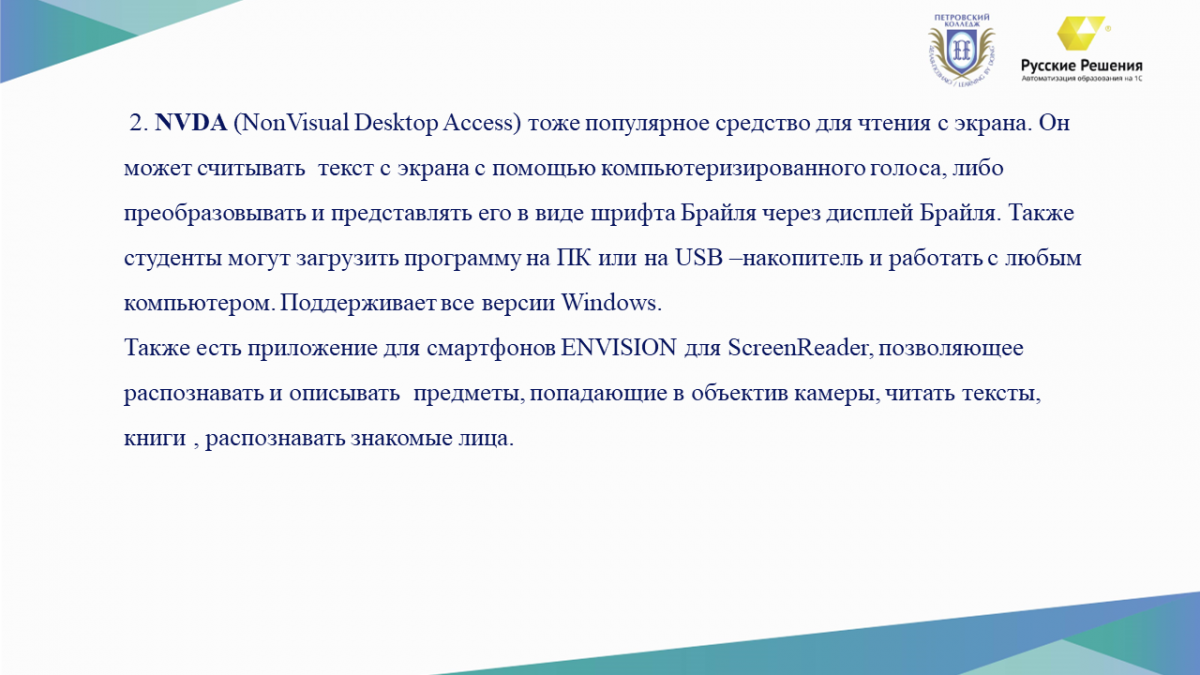 ПЕТРОВСКИЙ КОЛЛЕДЖ

Русские Решения
Автоматизация образования на 1С

2. NVDA (NonVisual Desktop Access) тоже популярное средство для чтения с экрана. Он может считывать текст с экрана с помощью компьютеризированного голоса, либо преобразовывать и представлять его в виде шрифта Брайля через дисплей Брайля. Также студенты могут загрузить программу на ПК или на USB –накопитель и работать с любым компьютером. Поддерживает все версии Windows.
Также есть приложение для смартфонов ENVISION для ScreenReader, позволяющее распознавать и описывать предметы, попадающие в объектив камеры, читать тексты, книги , распознавать знакомые лица.